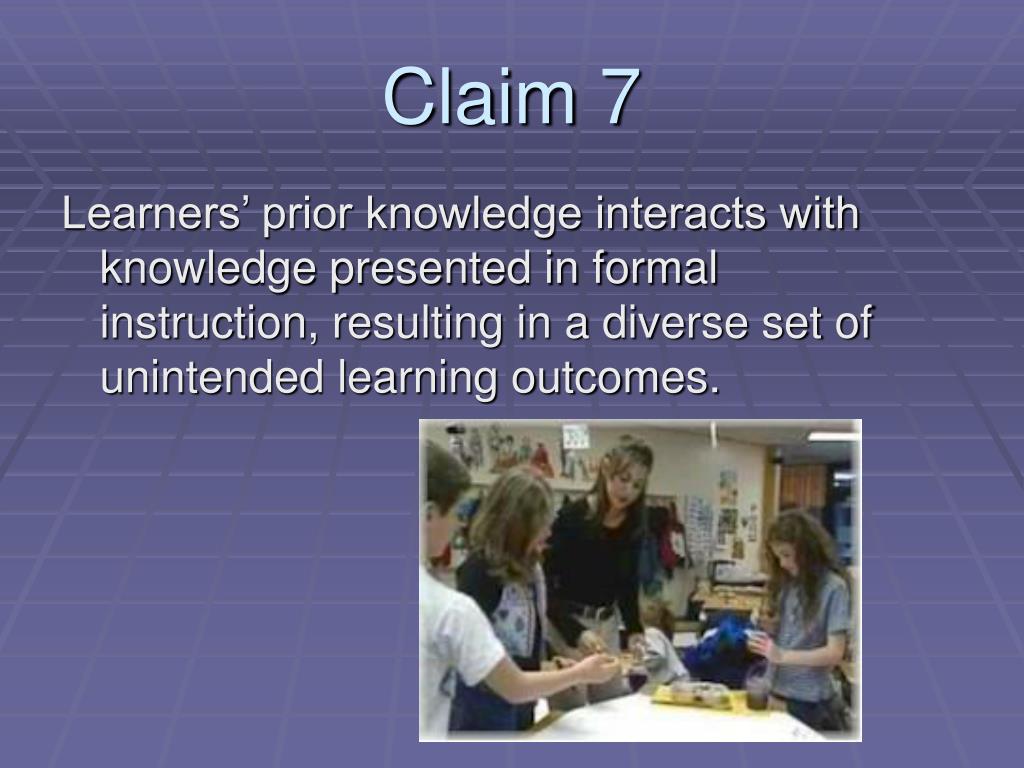 Claim 7

Learners’ prior knowledge interacts with knowledge presented in formal instruction, resulting in a diverse set of unintended learning outcomes.